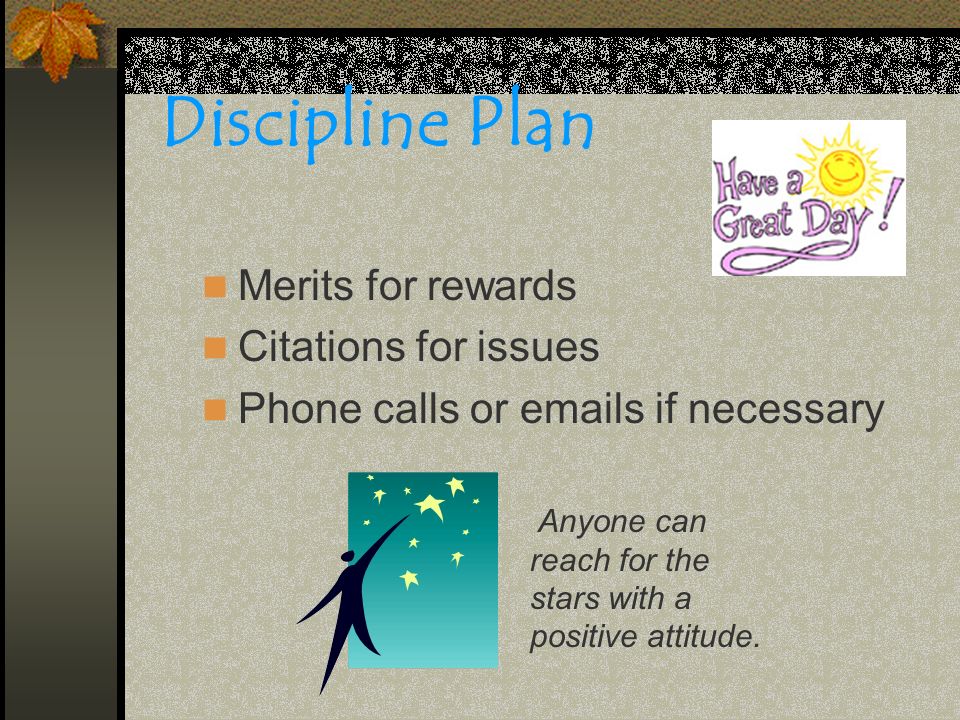 Discipline Plan

Have a Great Day!

Merits for rewards
Citations for issues
Phone calls or emails if necessary

Anyone can reach for the stars with a positive attitude.